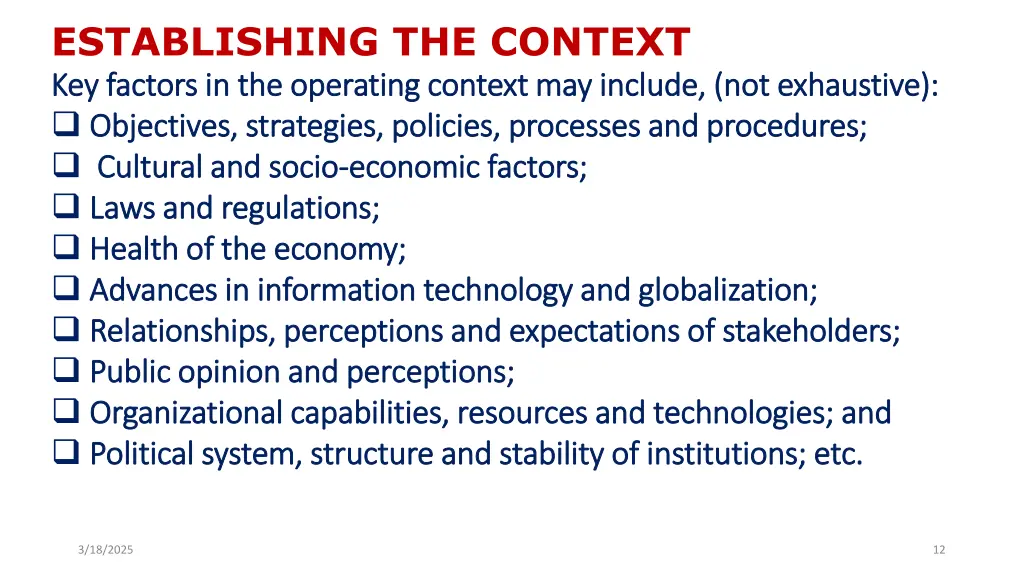 ESTABLISHING THE CONTEXT
Key factors in the operating context may include, (not exhaustive):
❑ Objectives, strategies, policies, processes and procedures;
❑ Cultural and socio-economic factors;
❑ Laws and regulations;
❑ Health of the economy;
❑ Advances in information technology and globalization;
❑ Relationships, perceptions and expectations of stakeholders;
❑ Public opinion and perceptions;
❑ Organizational capabilities, resources and technologies; and
❑ Political system, structure and stability of institutions; etc.

3/18/2025

12